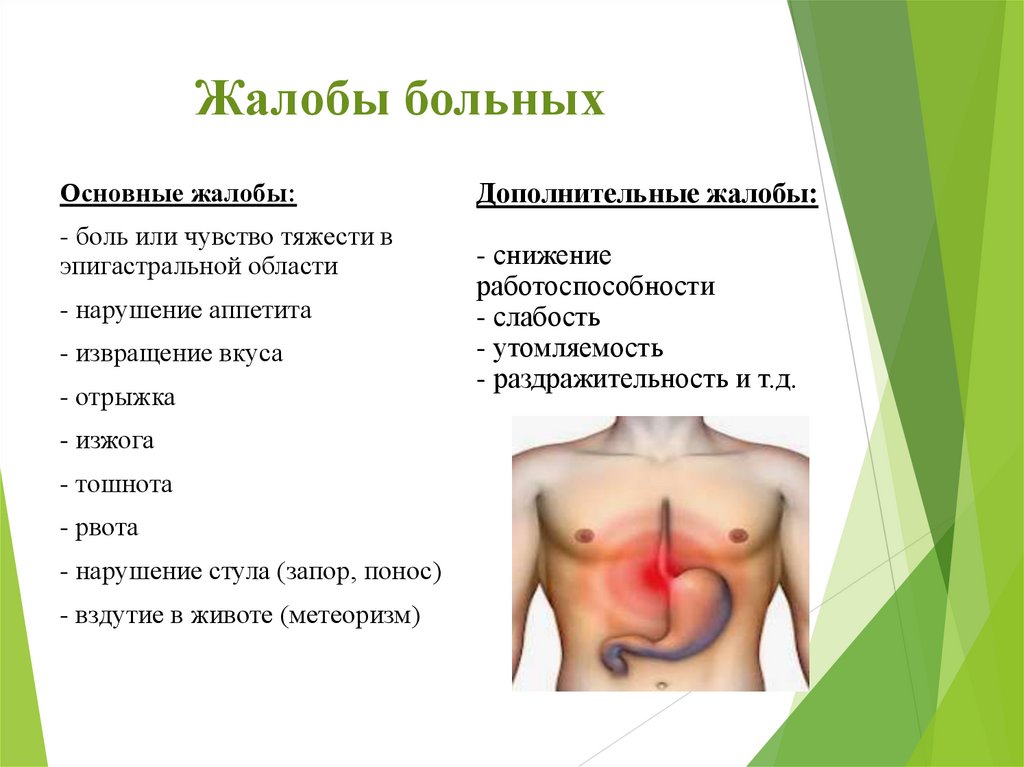 Жалобы больных

Основные жалобы:

- боль или чувство тяжести в эпигастральной области

- нарушение аппетита

- извращение вкуса

- отрыжка

- изжога

- тошнота

- рвота

- нарушение стула (запор, понос)

- вздутие в животе (метеоризм)

Дополнительные жалобы:

- снижение работоспособности
- слабость
- утомляемость
- раздражительность и т.д.